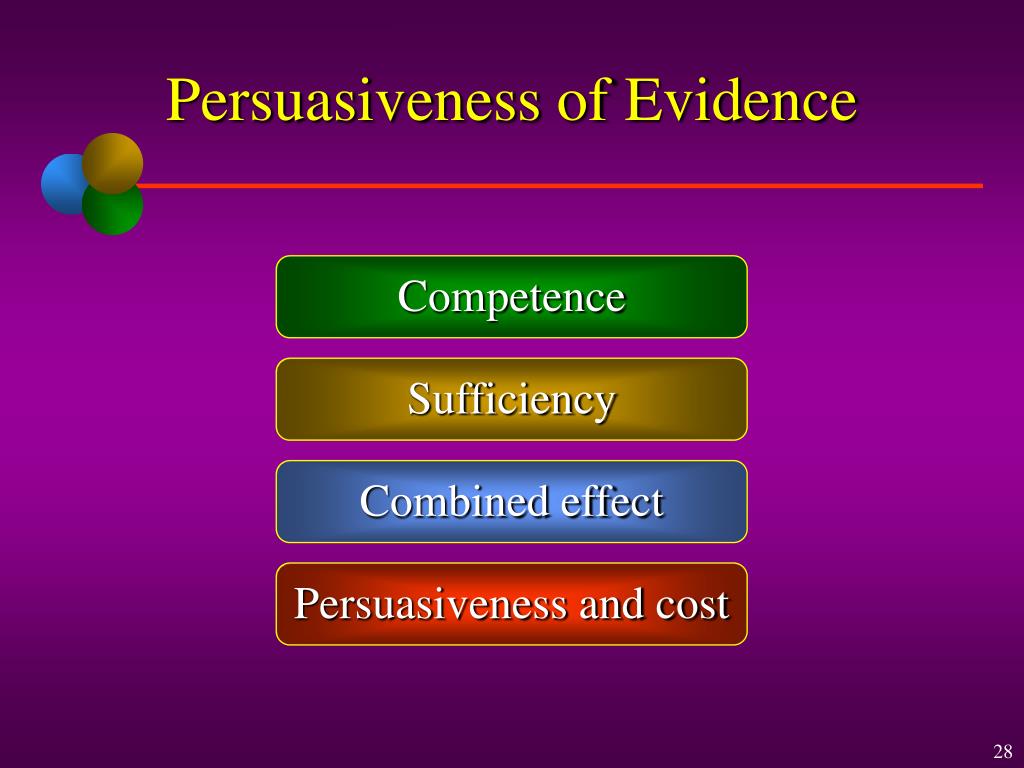 Persuasiveness of Evidence

Competence

Sufficiency

Combined effect

Persuasiveness and cost

28